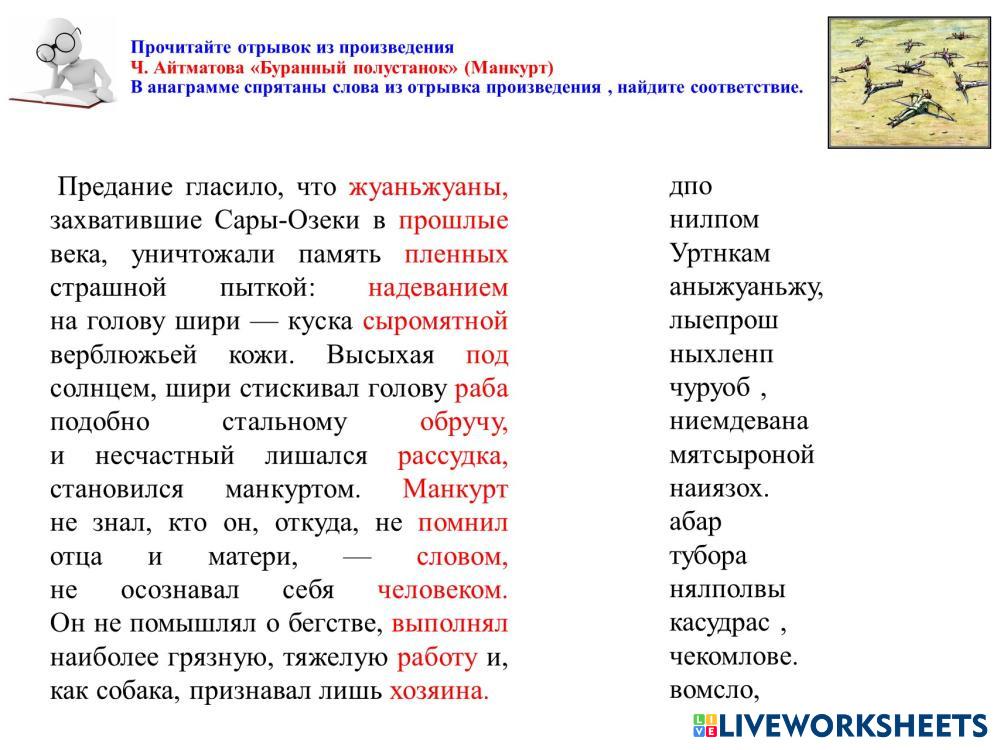 Прочитайте отрывок из произведения
Ч. Айтматова «Буранный полустанок» (Манкурт)
В анаграмме спрятаны слова из отрывка произведения , найдите соответствие.

Предание гласило, что жуаньжуаны, захватившие Сары-Озеки в прошлые века, уничтожали память пленных страшной пыткой: надеванием на голову шири — куска сыромятной верблюжьей кожи. Высыхая под солнцем, шири стискивал голову раба подобно стальному обручу, и несчастный лишался рассудка, становился манкуртом. Манкурт не знал, кто он, откуда, не помнил отца и матери, — словом, не осознавал себя человеком. Он не помышлял о бегстве, выполнял наиболее грязную, тяжелую работу и, как собака, признавал лишь хозяина.

дпо
нилпом
Уртнкам
аныжуаньжу,
лыепрош
ныхленп
чуруоб ,
ниемдевана
мятсыроной
наиязох.
абар
тубора
нялполвы
касудрас ,
чекомлове.
вомсло,

LIVEWORKSHEETS